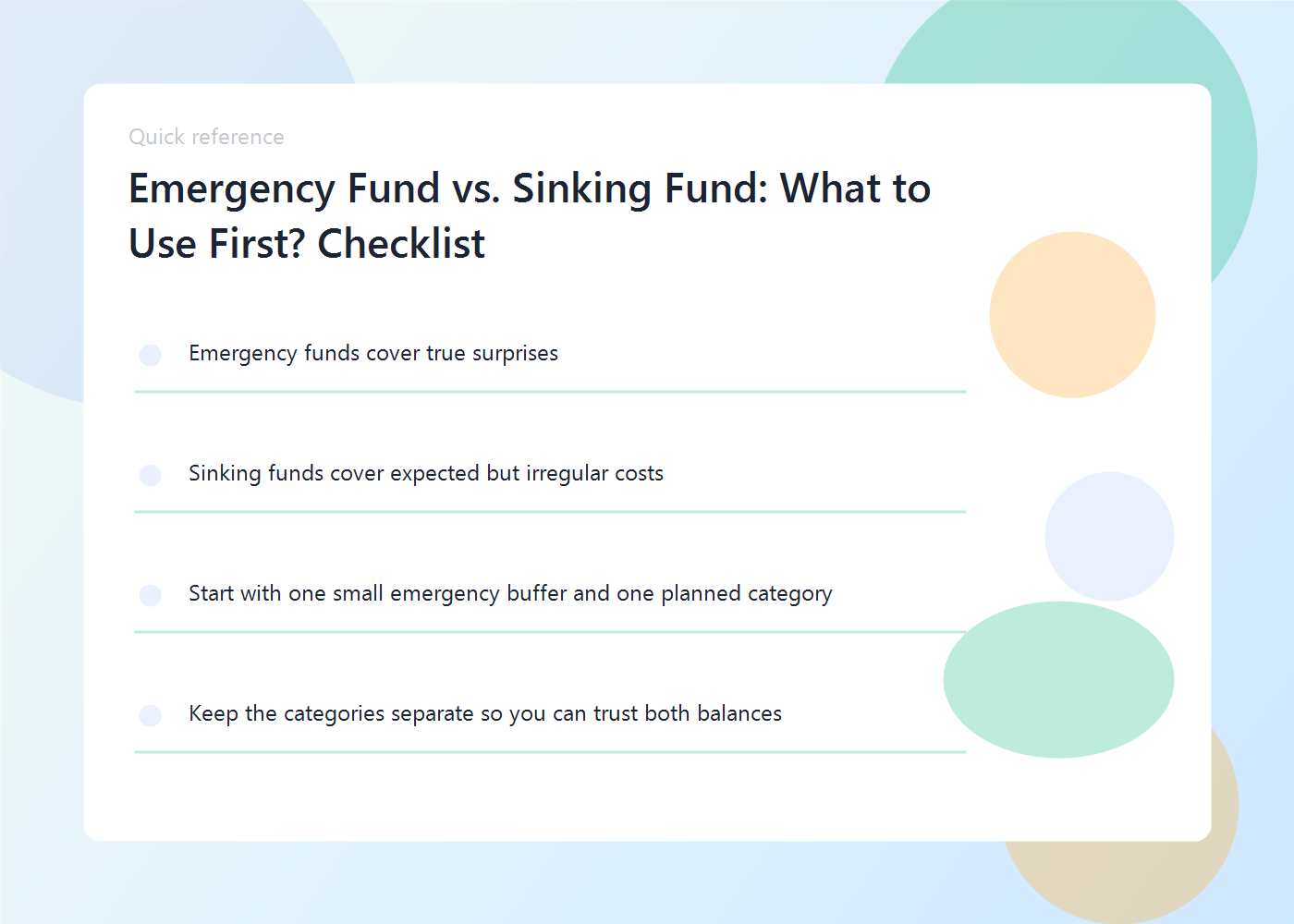 Quick reference

Emergency Fund vs. Sinking Fund: What to Use First? Checklist

Emergency funds cover true surprises

Sinking funds cover expected but irregular costs

Start with one small emergency buffer and one planned category

Keep the categories separate so you can trust both balances